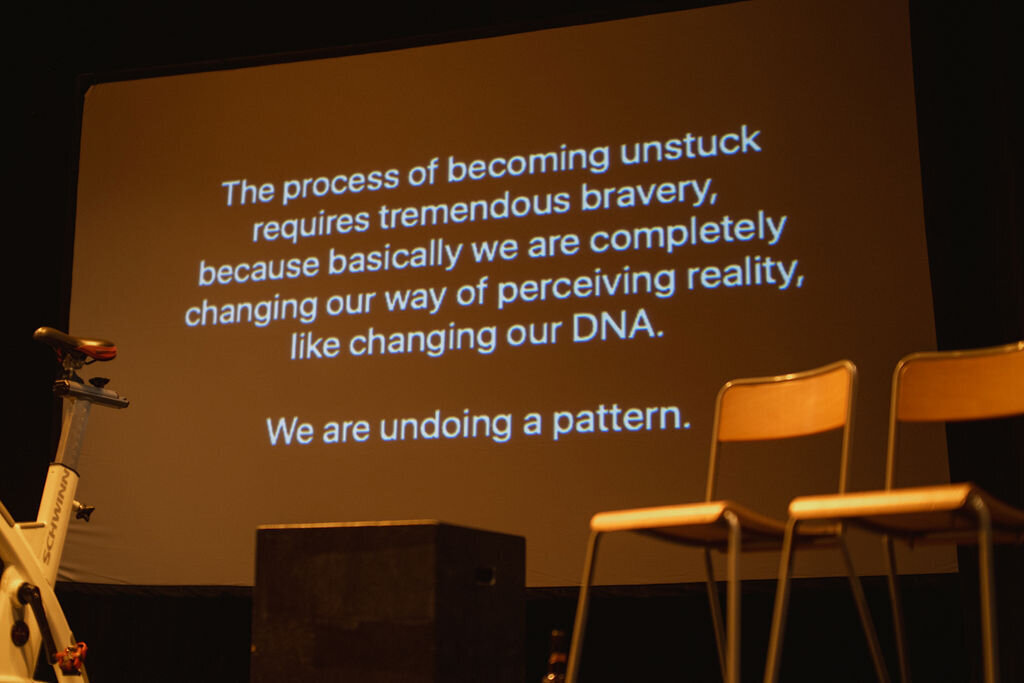 The process of becoming unstuck requires tremendous bravery, because basically we are completely changing our way of perceiving reality, like changing our DNA.

We are undoing a pattern.

SCHWINN